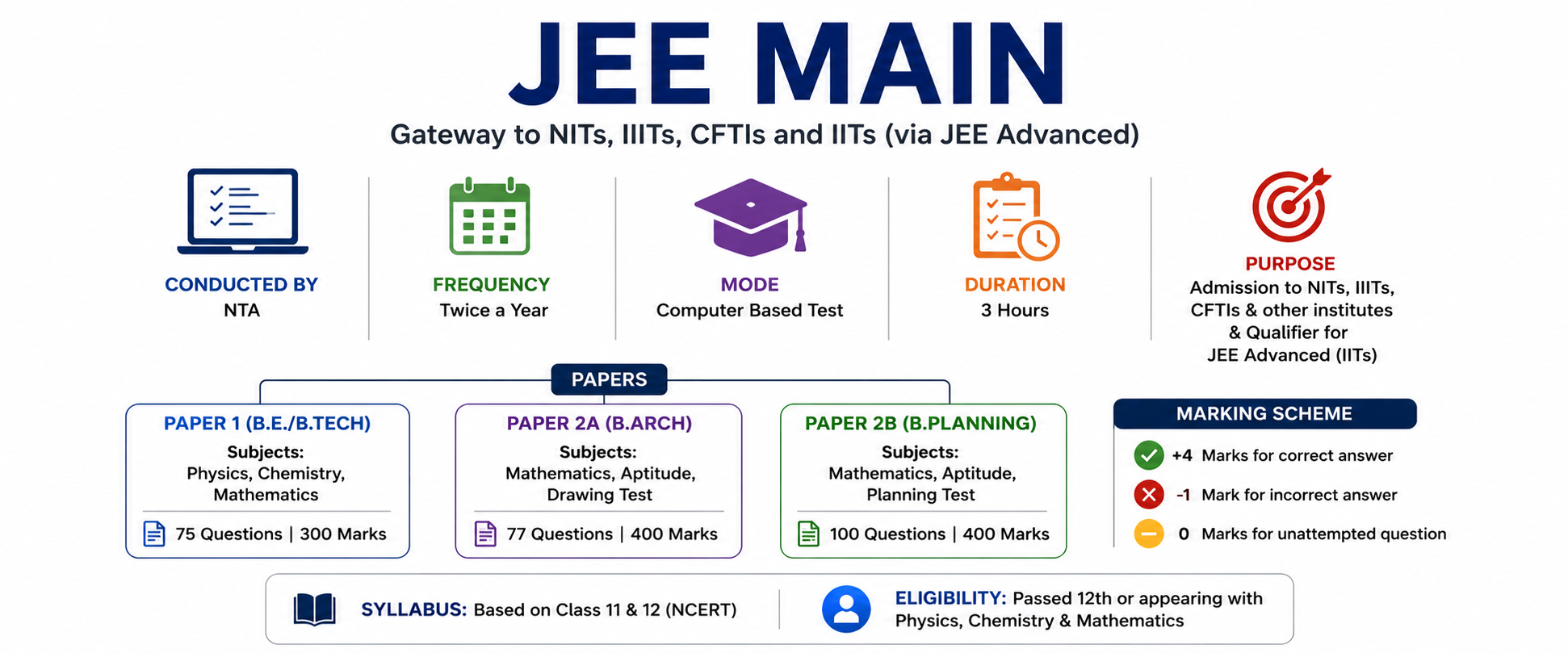 JEE MAIN

Gateway to NITs, IIITs, CFTIs and IITs (via JEE Advanced)

CONDUCTED BY
NTA

FREQUENCY
Twice a Year

MODE
Computer Based Test

DURATION
3 Hours

PURPOSE
Admission to NITs, IIITs, CFTIs & other institutes & Qualifier for JEE Advanced (IITs)

PAPERS

PAPER 1 (B.E./B.TECH)
Subjects:
Physics, Chemistry, Mathematics
75 Questions | 300 Marks

PAPER 2A (B.ARCH)
Subjects:
Mathematics, Aptitude, Drawing Test
77 Questions | 400 Marks

PAPER 2B (B.PLANNING)
Subjects:
Mathematics, Aptitude, Planning Test
100 Questions | 400 Marks

MARKING SCHEME
+4 Marks for correct answer
-1 Mark for incorrect answer
0 Marks for unattempted question

SYLLABUS: Based on Class 11 & 12 (NCERT)

ELIGIBILITY: Passed 12th or appearing with Physics, Chemistry & Mathematics